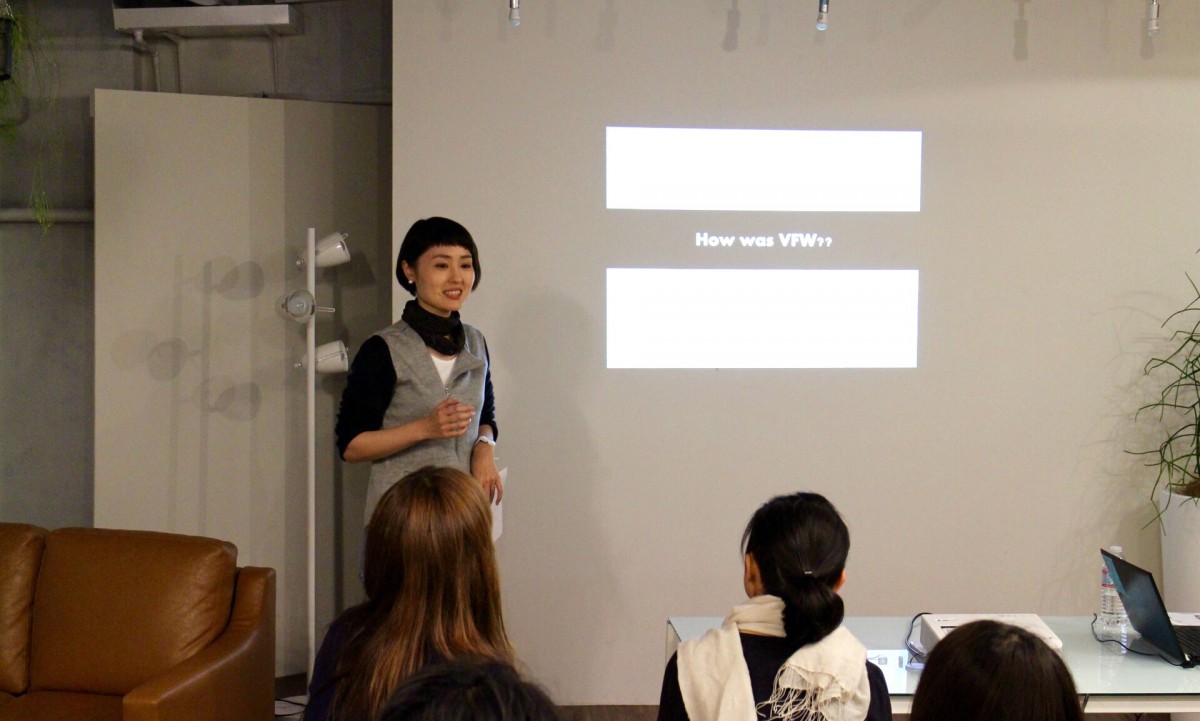 How was VFW??